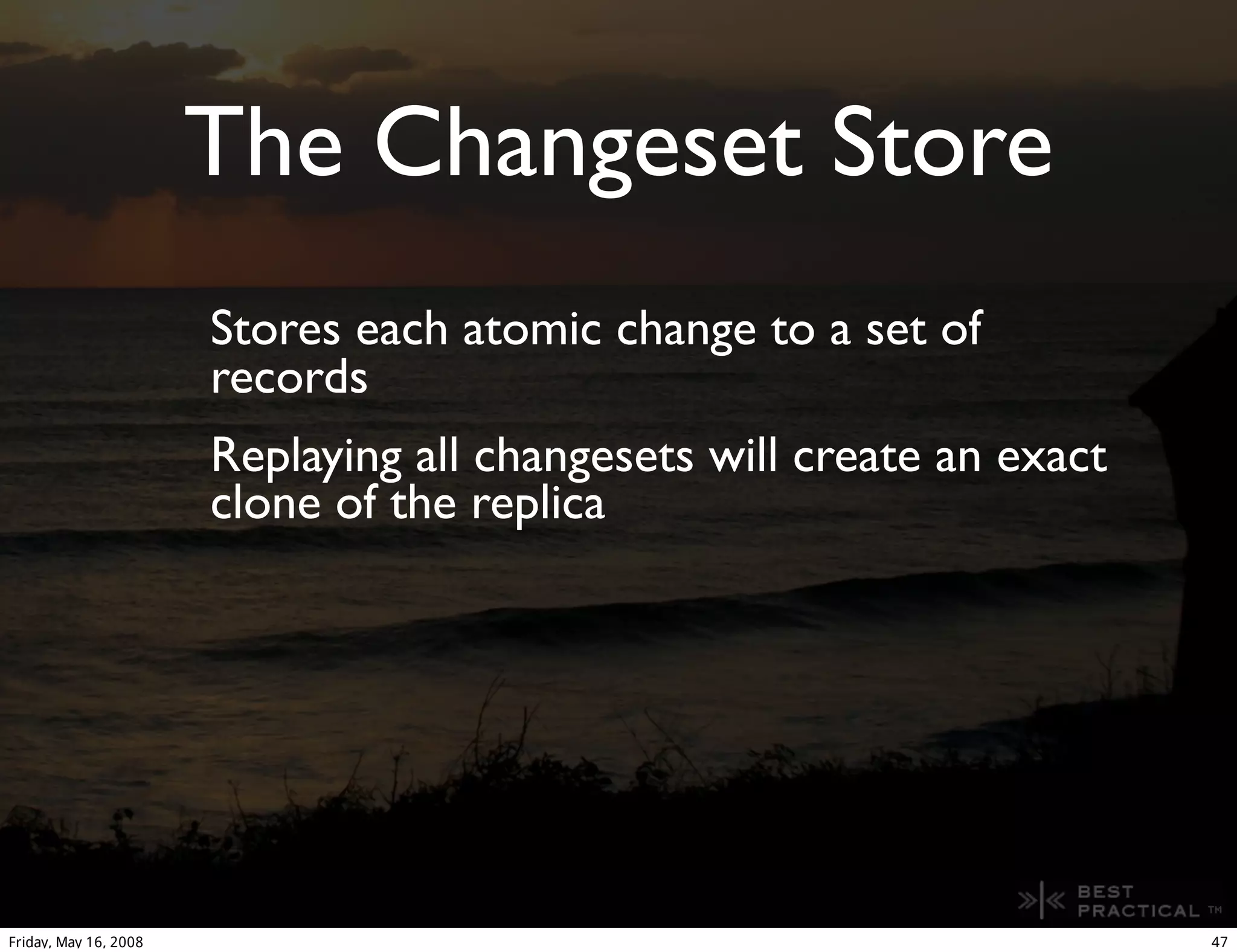 The Changeset Store

Stores each atomic change to a set of records

Replaying all changesets will create an exact clone of the replica

BEST PRACTICAL TM

Friday, May 16, 2008

47